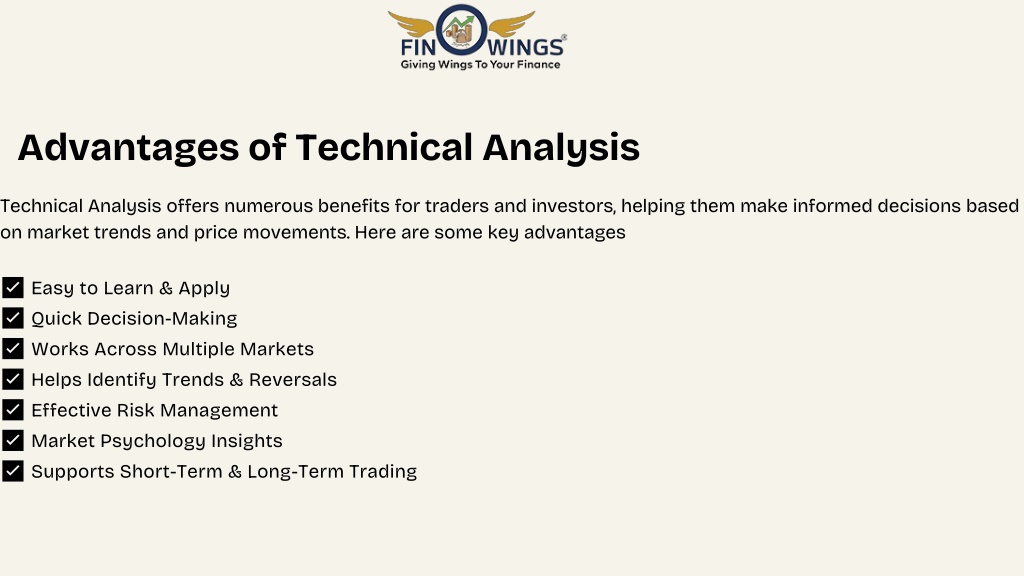 FIN WINGS®
Giving Wings To Your Finance

Advantages of Technical Analysis

Technical Analysis offers numerous benefits for traders and investors, helping them make informed decisions based on market trends and price movements. Here are some key advantages

✓ Easy to Learn & Apply
✓ Quick Decision-Making
✓ Works Across Multiple Markets
✓ Helps Identify Trends & Reversals
✓ Effective Risk Management
✓ Market Psychology Insights
✓ Supports Short-Term & Long-Term Trading